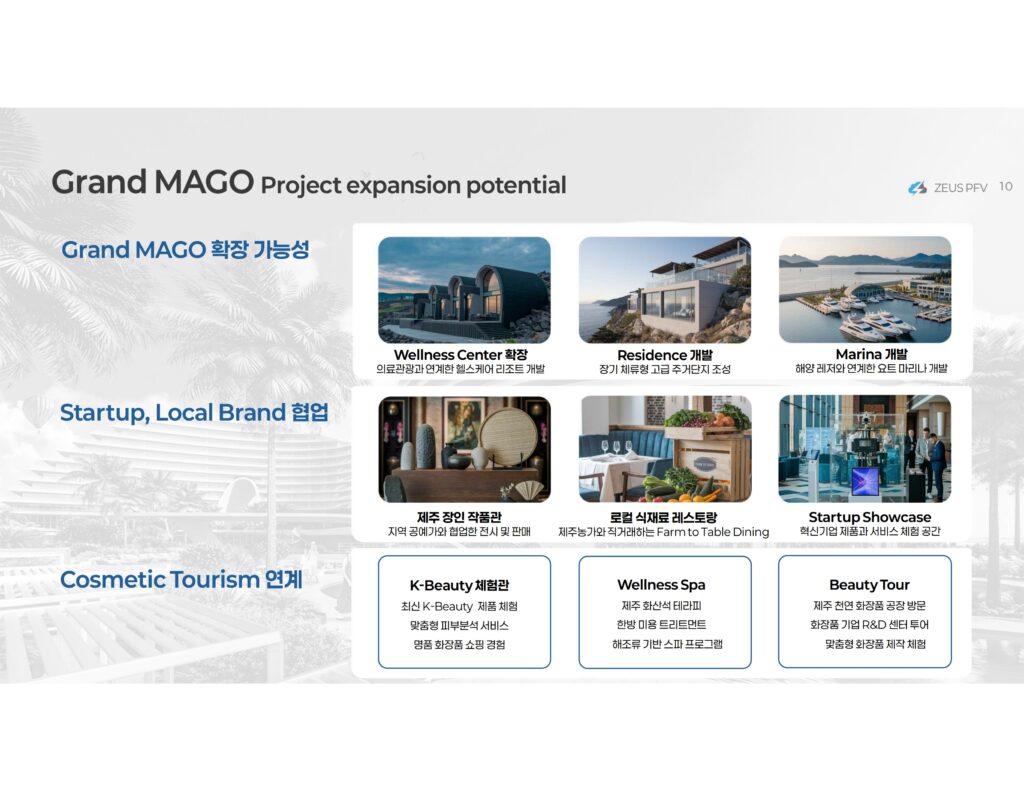 Grand MAGO Project expansion potential

ZEUS PFV 10

Grand MAGO 확장 가능성

Wellness Center 확장
의료관광과 연계한 헬스케어 리조트 개발

Residence 개발
장기 체류형 고급 주거단지 조성

Marina 개발
해양 레저와 연계한 요트 마리나 개발

Startup, Local Brand 협업

제주 장인 작품관
지역 공예가와 협업한 전시 및 판매

로컬 식재료 레스토랑
제주농가와 직거래하는 Farm to Table Dining

Startup Showcase
혁신기업 제품과 서비스 체험 공간

Cosmetic Tourism 연계

K-Beauty 체험관
최신 K-Beauty 제품 체험
맞춤형 피부분석 서비스
명품 화장품 쇼핑 경험

Wellness Spa
제주 화산석 테라피
한방 미용 트리트먼트
해조류 기반 스파 프로그램

Beauty Tour
제주 천연 화장품 공장 방문
화장품 기업 R&D 센터 투어
맞춤형 화장품 제작 체험